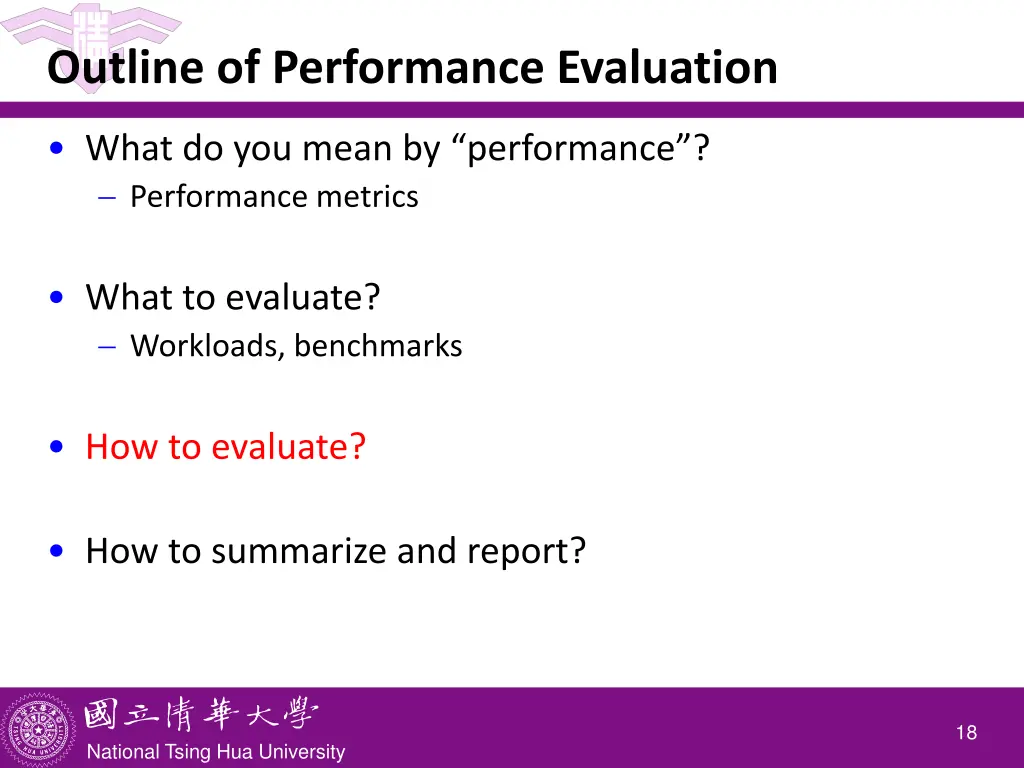 Outline of Performance Evaluation

• What do you mean by “performance”?
– Performance metrics

• What to evaluate?
– Workloads, benchmarks

• How to evaluate?

• How to summarize and report?

國立清華大學
National Tsing Hua University

18